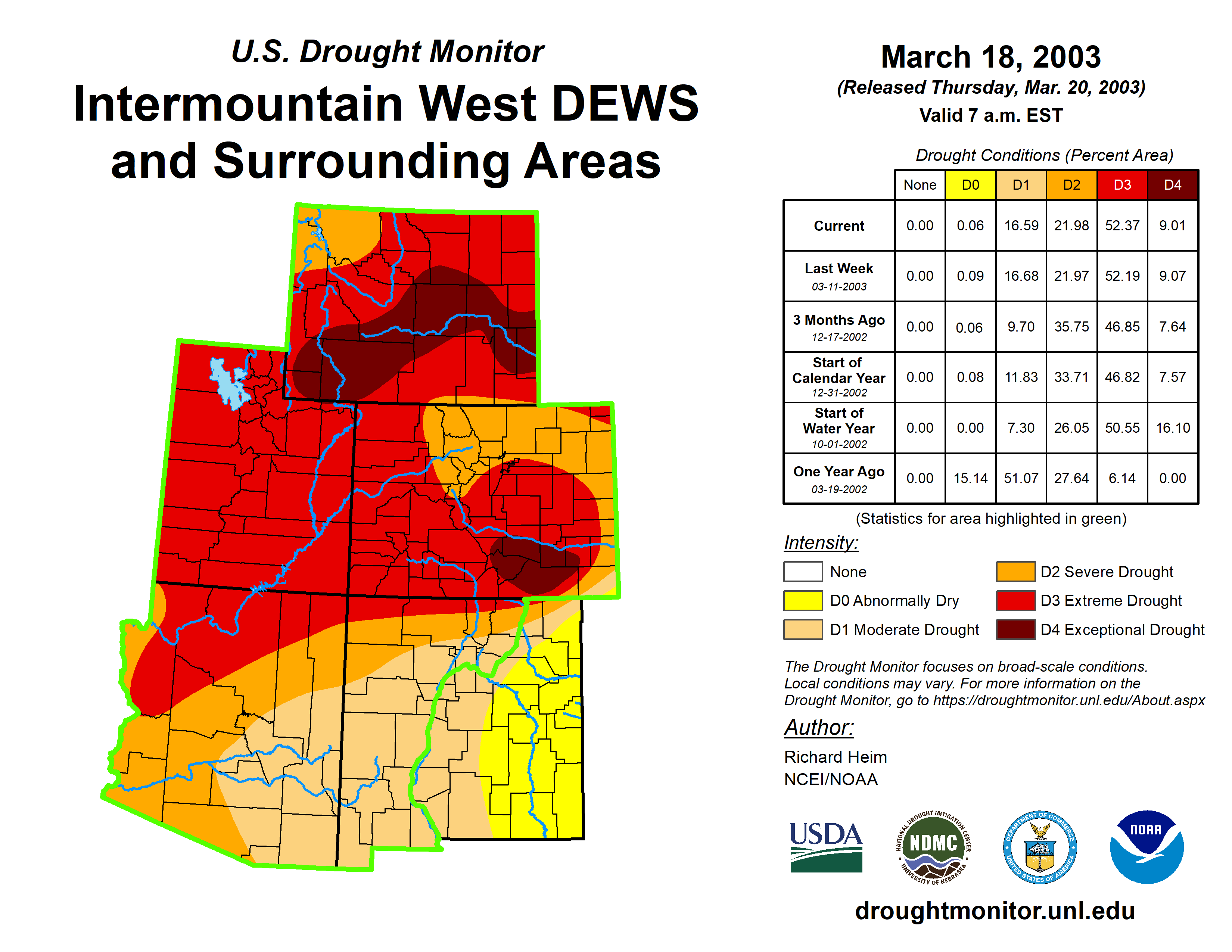 U.S. Drought Monitor
Intermountain West DEWS and Surrounding Areas

March 18, 2003
(Released Thursday, Mar. 20, 2003)
Valid 7 a.m. EST

Drought Conditions (Percent Area)

| | None | D0 | D1 | D2 | D3 | D4 |
|---|---|---|---|---|---|---|
| Current | 0.00 | 0.06 | 16.59 | 21.98 | 52.37 | 9.01 |
| Last Week 03-11-2003 | 0.00 | 0.09 | 16.68 | 21.97 | 52.19 | 9.07 |
| 3 Months Ago 12-17-2002 | 0.00 | 0.06 | 9.70 | 35.75 | 46.85 | 7.64 |
| Start of Calendar Year 12-31-2002 | 0.00 | 0.08 | 11.83 | 33.71 | 46.82 | 7.57 |
| Start of Water Year 10-01-2002 | 0.00 | 0.00 | 7.30 | 26.05 | 50.55 | 16.10 |
| One Year Ago 03-19-2002 | 0.00 | 15.14 | 51.07 | 27.64 | 6.14 | 0.00 |

(Statistics for area highlighted in green)

Intensity:
None
D0 Abnormally Dry
D1 Moderate Drought
D2 Severe Drought
D3 Extreme Drought
D4 Exceptional Drought

The Drought Monitor focuses on broad-scale conditions. Local conditions may vary. For more information on the Drought Monitor, go to https://droughtmonitor.unl.edu/About.aspx

Author:
Richard Heim
NCEI/NOAA

USDA
NATIONAL DROUGHT MITIGATION CENTER NDMC UNIVERSITY OF NEBRASKA
DEPARTMENT OF COMMERCE UNITED STATES OF AMERICA
NOAA

droughtmonitor.unl.edu